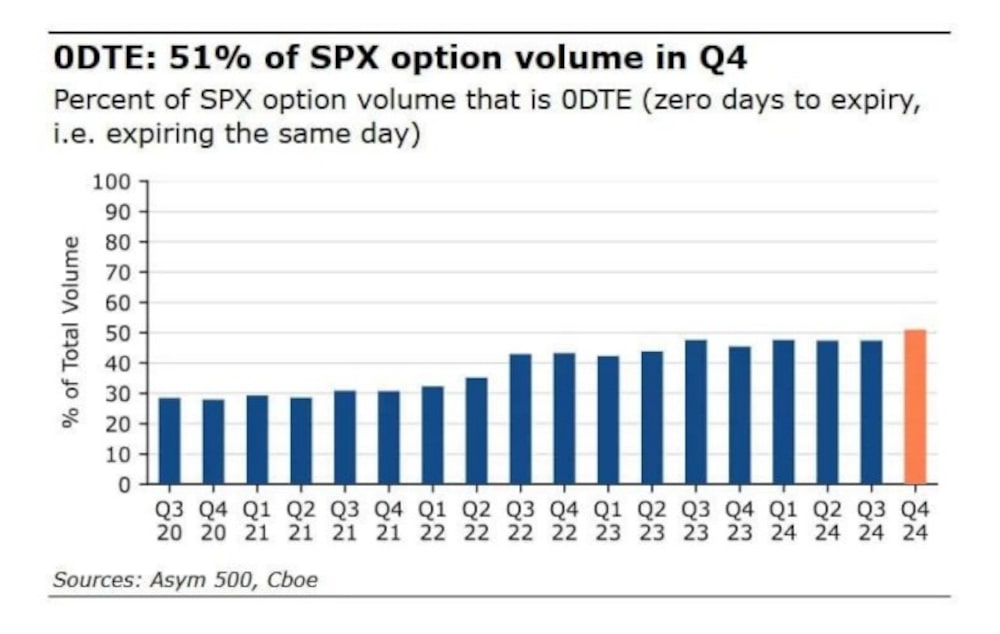 0DTE: 51% of SPX option volume in Q4

Percent of SPX option volume that is 0DTE (zero days to expiry, i.e. expiring the same day)

% of Total Volume

100
90
80
70
60
50
40
30
20
10
0

Q3 20 Q4 20 Q1 21 Q2 21 Q3 21 Q4 21 Q1 22 Q2 22 Q3 22 Q4 22 Q1 23 Q2 23 Q3 23 Q4 23 Q1 24 Q2 24 Q3 24 Q4 24

Sources: Asym 500, Cboe